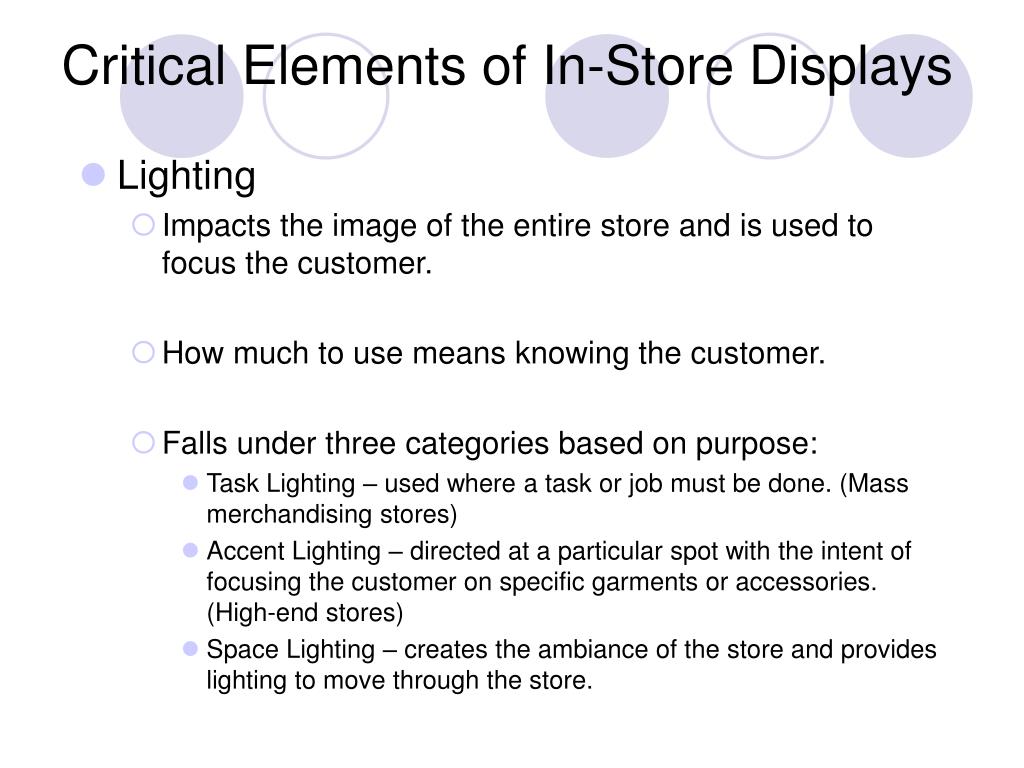 Critical Elements of In-Store Displays

Lighting

Impacts the image of the entire store and is used to focus the customer.

How much to use means knowing the customer.

Falls under three categories based on purpose:

Task Lighting – used where a task or job must be done. (Mass merchandising stores)

Accent Lighting – directed at a particular spot with the intent of focusing the customer on specific garments or accessories. (High-end stores)

Space Lighting – creates the ambiance of the store and provides lighting to move through the store.